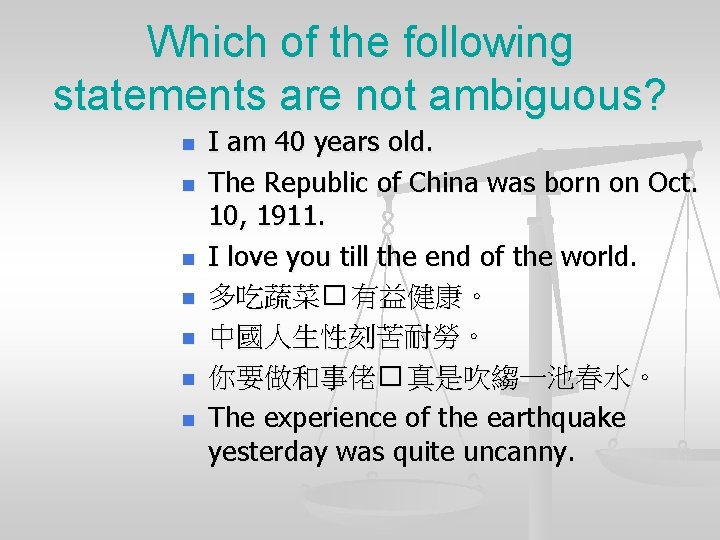 Which of the following statements are not ambiguous?

- I am 40 years old.
- The Republic of China was born on Oct. 10, 1911.
- I love you till the end of the world.
- 多吃蔬菜□有益健康。
- 中國人生性刻苦耐勞。
- 你要做和事佬□真是吹縐一池春水。
- The experience of the earthquake yesterday was quite uncanny.